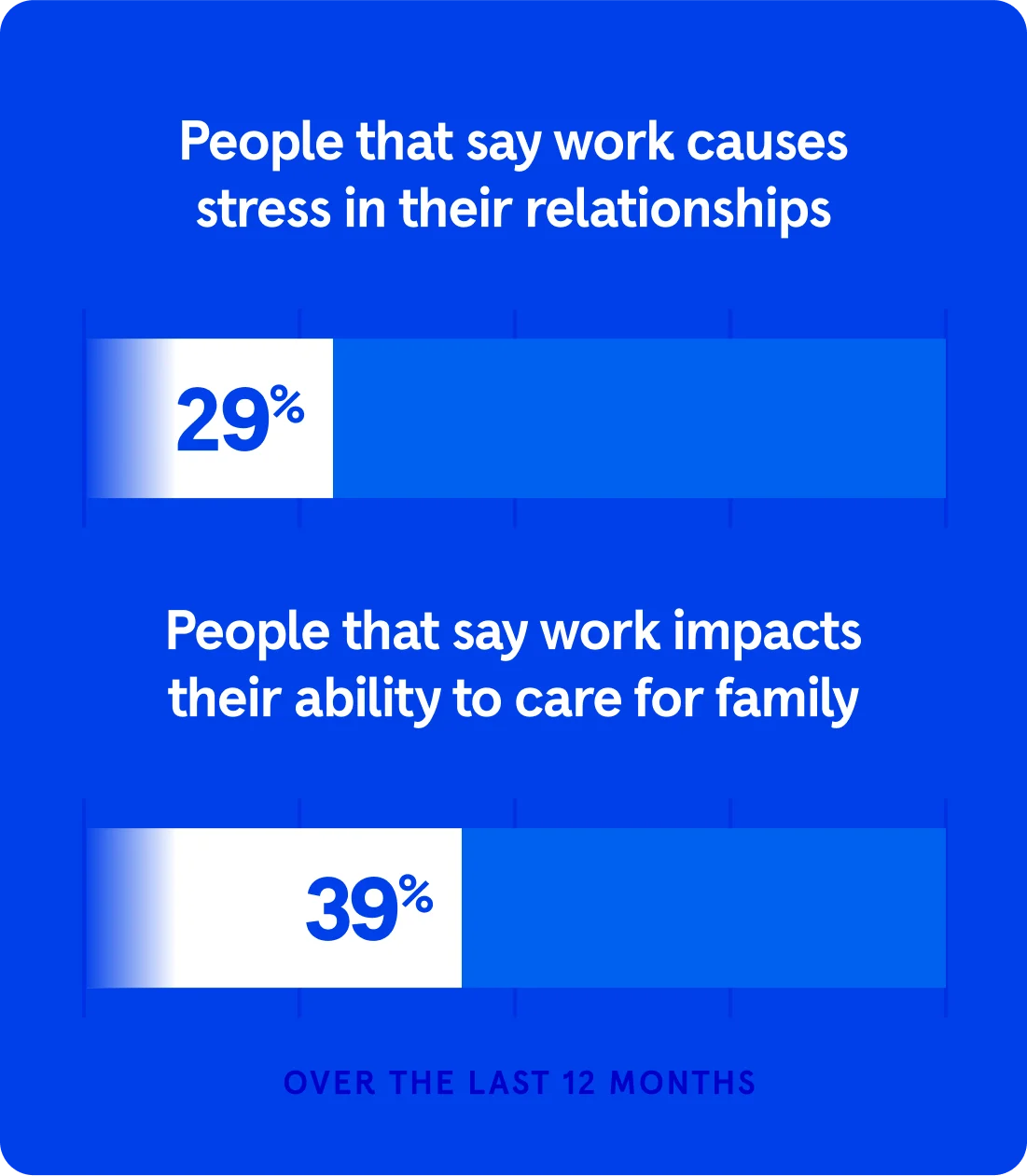 People that say work causes stress in their relationships

29%

People that say work impacts their ability to care for family

39%

OVER THE LAST 12 MONTHS